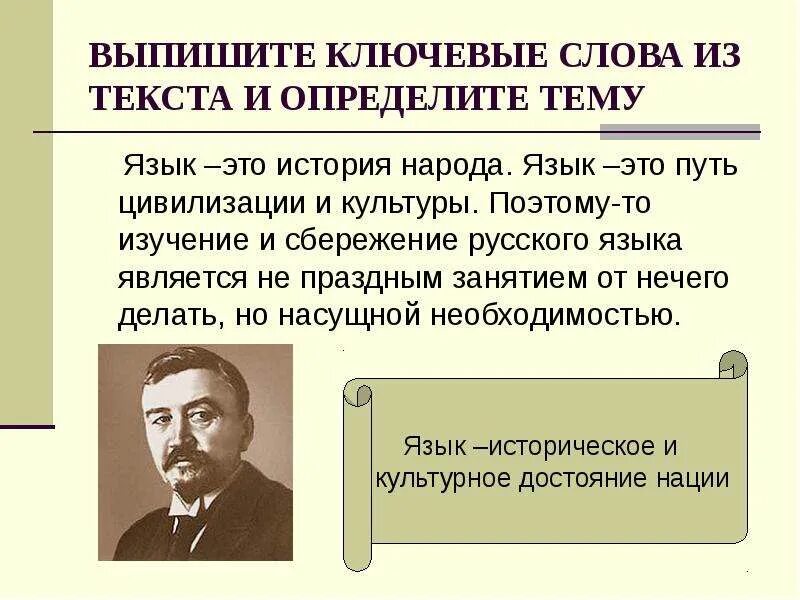 ВЫПИШИТЕ КЛЮЧЕВЫЕ СЛОВА ИЗ ТЕКСТА И ОПРЕДЕЛИТЕ ТЕМУ

Язык –это история народа. Язык –это путь цивилизации и культуры. Поэтому-то изучение и сбережение русского языка является не праздным занятием от нечего делать, но насущной необходимостью.

Язык –историческое и культурное достояние нации